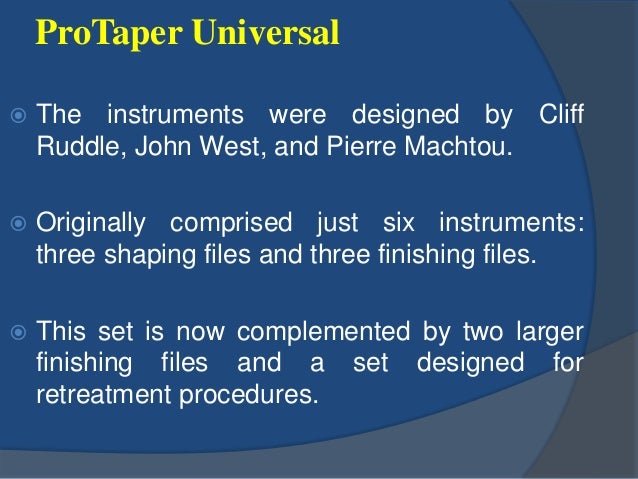 ProTaper Universal

The instruments were designed by Cliff Ruddle, John West, and Pierre Machtou.

Originally comprised just six instruments: three shaping files and three finishing files.

This set is now complemented by two larger finishing files and a set designed for retreatment procedures.